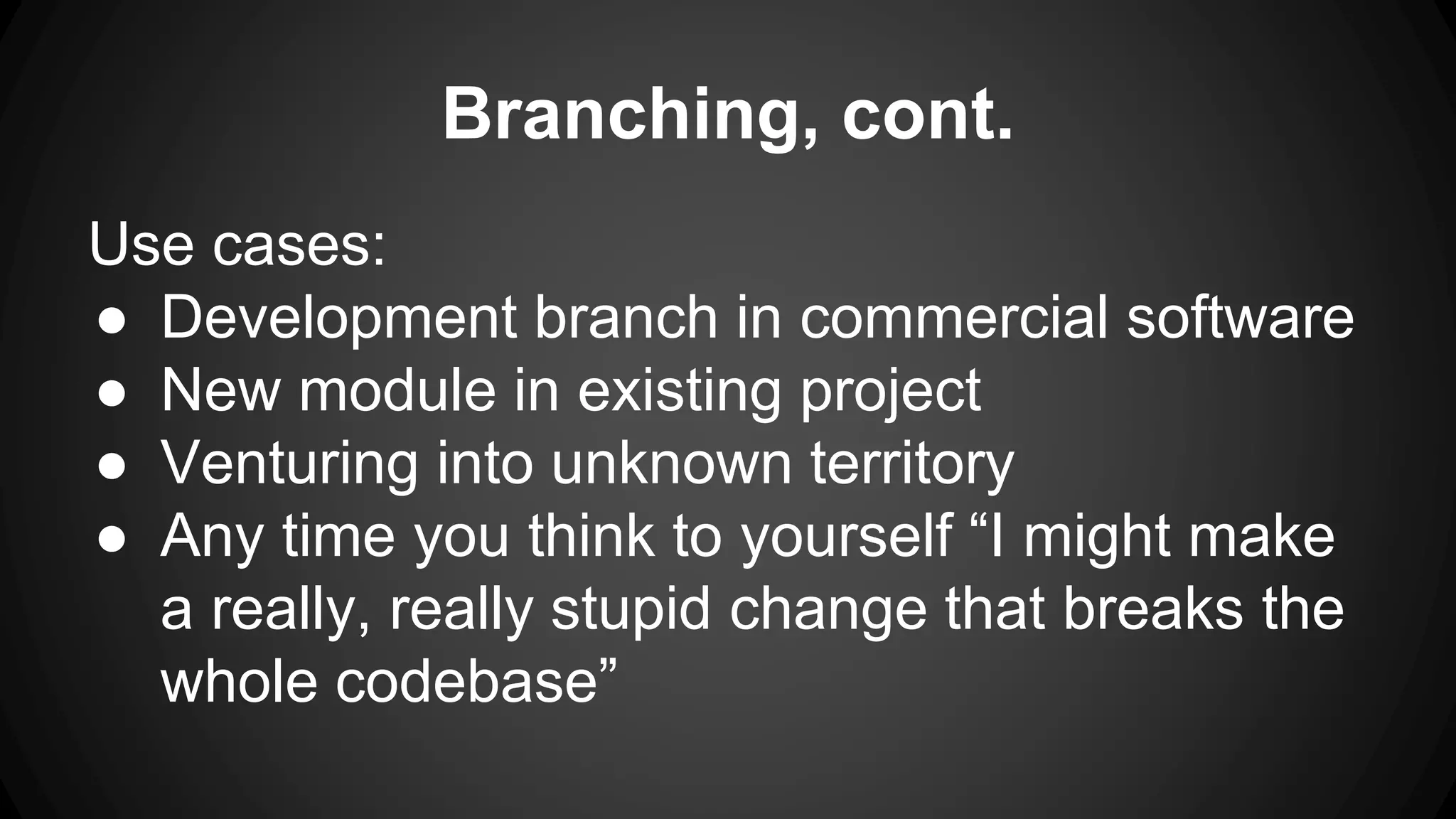 Branching, cont.

Use cases:
● Development branch in commercial software
● New module in existing project
● Venturing into unknown territory
● Any time you think to yourself “I might make a really, really stupid change that breaks the whole codebase”